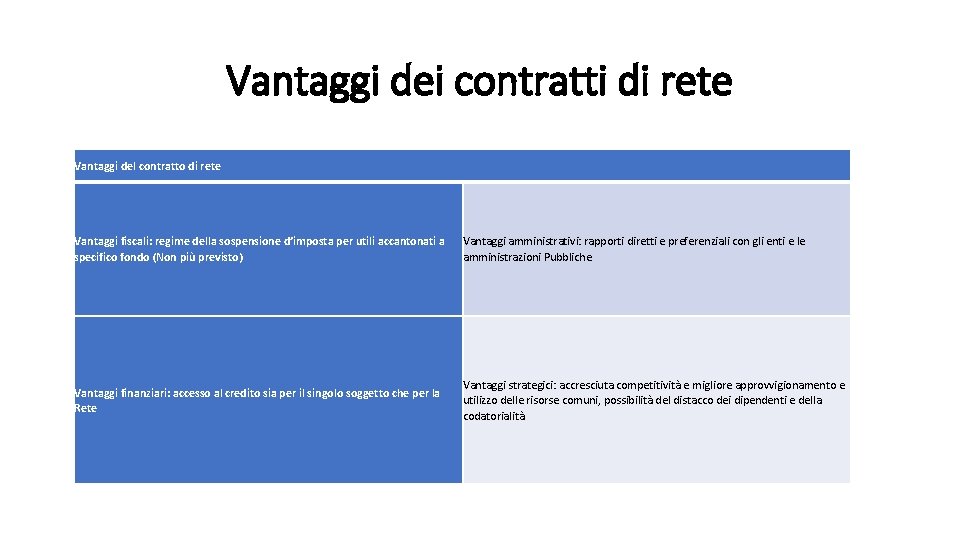 Vantaggi dei contratti di rete

| Vantaggi del contratto di rete | |
|---|---|
| Vantaggi fiscali: regime della sospensione d'imposta per utili accantonati a specifico fondo (Non più previsto) | Vantaggi amministrativi: rapporti diretti e preferenziali con gli enti e le amministrazioni Pubbliche |
| Vantaggi finanziari: accesso al credito sia per il singolo soggetto che per la Rete | Vantaggi strategici: accresciuta competitività e migliore approvvigionamento e utilizzo delle risorse comuni, possibilità del distacco dei dipendenti e della codatorialità |